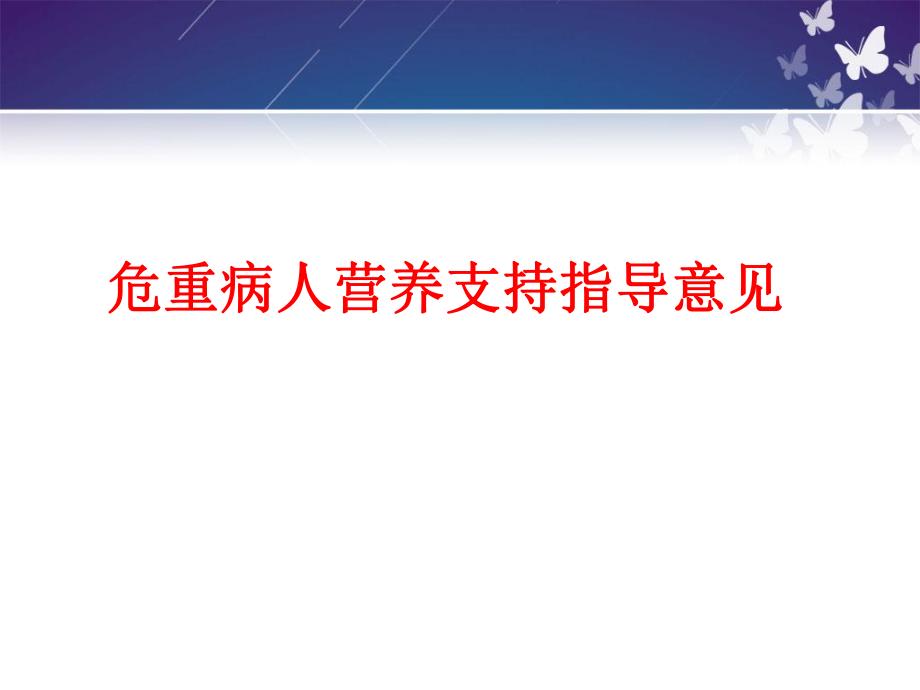 危重病人营养支持指导意见